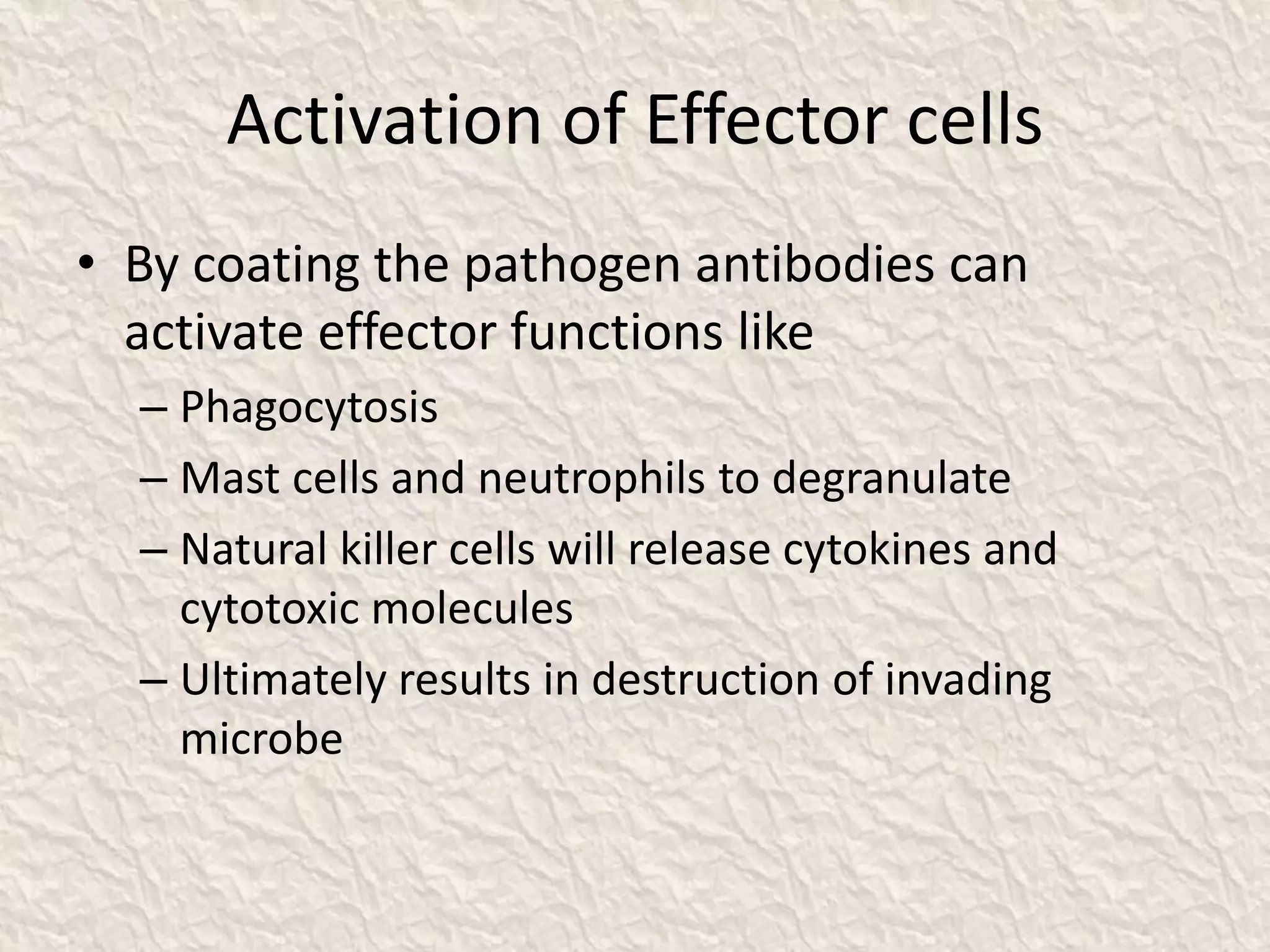 Activation of Effector cells

• By coating the pathogen antibodies can activate effector functions like
– Phagocytosis
– Mast cells and neutrophils to degranulate
– Natural killer cells will release cytokines and cytotoxic molecules
– Ultimately results in destruction of invading microbe